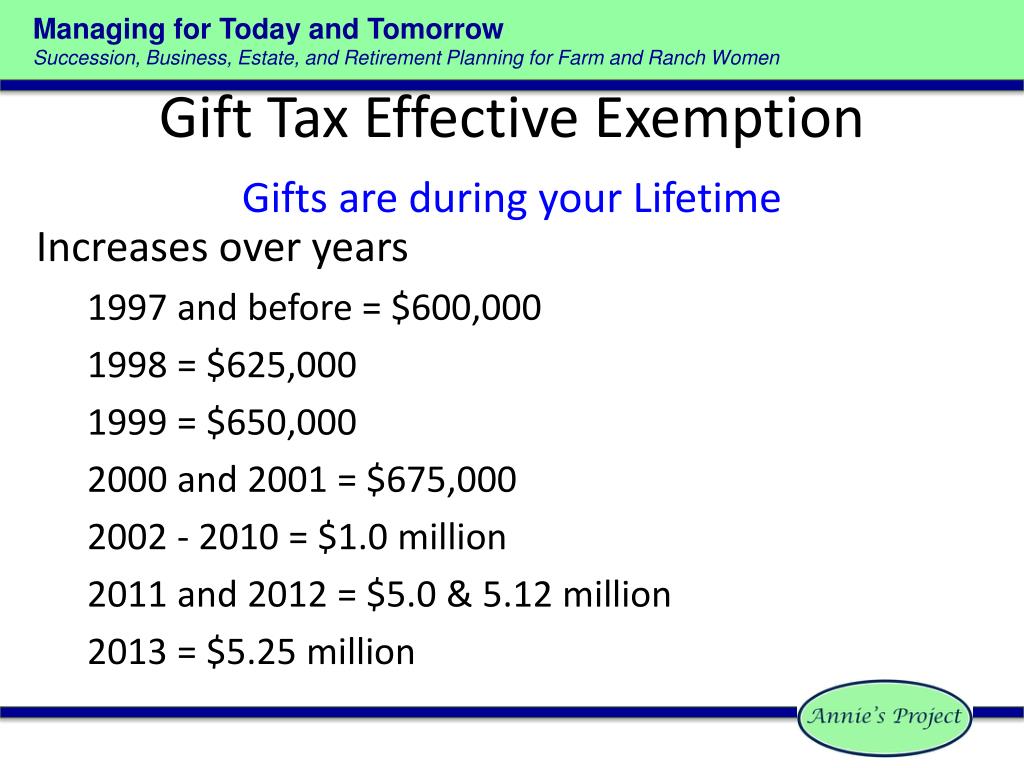 Managing for Today and Tomorrow
Succession, Business, Estate, and Retirement Planning for Farm and Ranch Women

Gift Tax Effective Exemption

Gifts are during your Lifetime

Increases over years

1997 and before = \$600,000

1998 = \$625,000

1999 = \$650,000

2000 and 2001 = \$675,000

2002 - 2010 = \$1.0 million

2011 and 2012 = \$5.0 & 5.12 million

2013 = \$5.25 million

Annie's Project